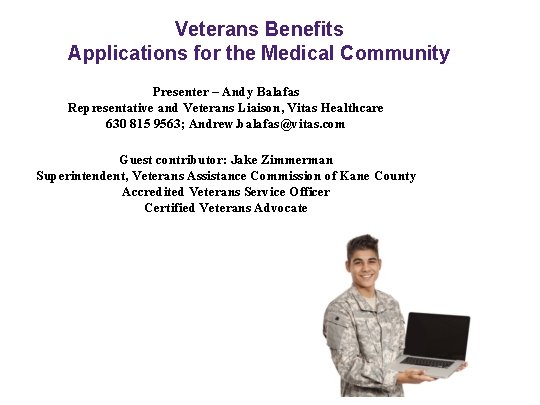 Veterans Benefits
Applications for the Medical Community

Presenter – Andy Balafas
Representative and Veterans Liaison, Vitas Healthcare
630 815 9563; Andrew.balafas@vitas.com

Guest contributor: Jake Zimmerman
Superintendent, Veterans Assistance Commission of Kane County
Accredited Veterans Service Officer
Certified Veterans Advocate